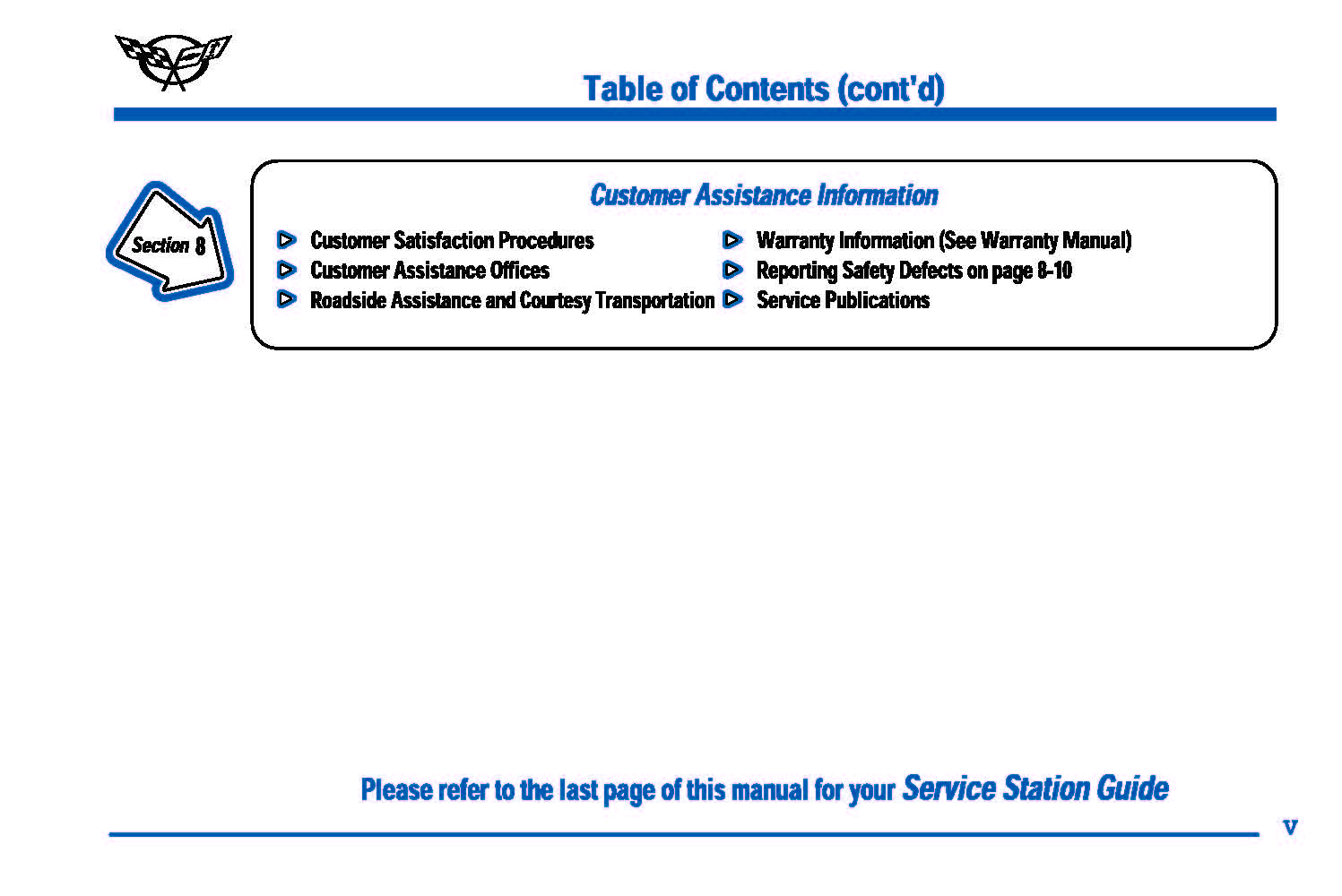 Table of Contents (cont'd)

Section 8

Customer Assistance Information

Customer Satisfaction Procedures
Customer Assistance Offices
Roadside Assistance and Courtesy Transportation

Warranty Information (See Warranty Manual)
Reporting Safety Defects on page 8-10
Service Publications

Please refer to the last page of this manual for your Service Station Guide

v